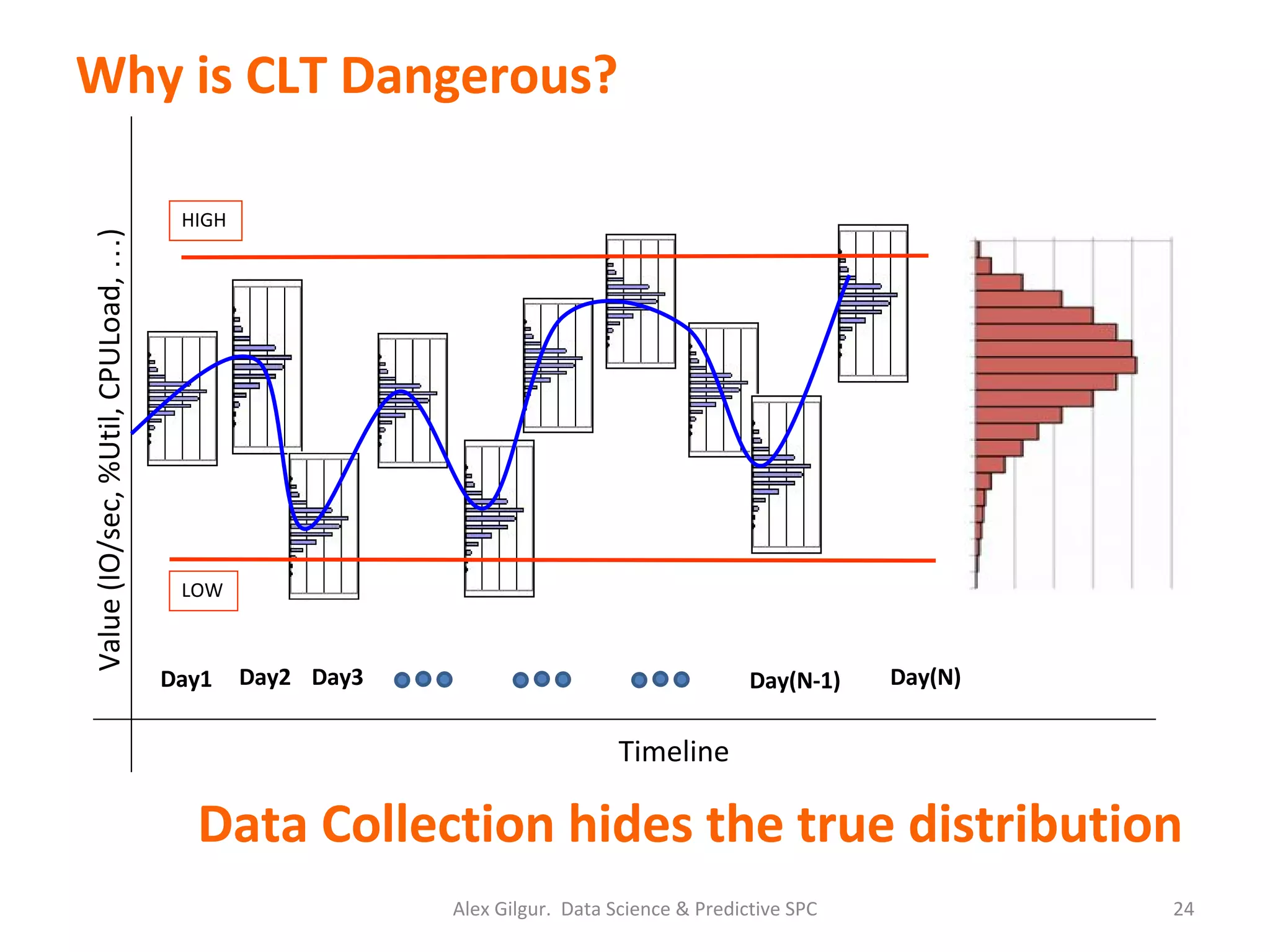 Why is CLT Dangerous?

Value (IO/sec, %Util, CPULoad, ...)

HIGH

LOW

Day1 Day2 Day3 Day(N-1) Day(N)

Timeline

Data Collection hides the true distribution

Alex Gilgur. Data Science & Predictive SPC

24